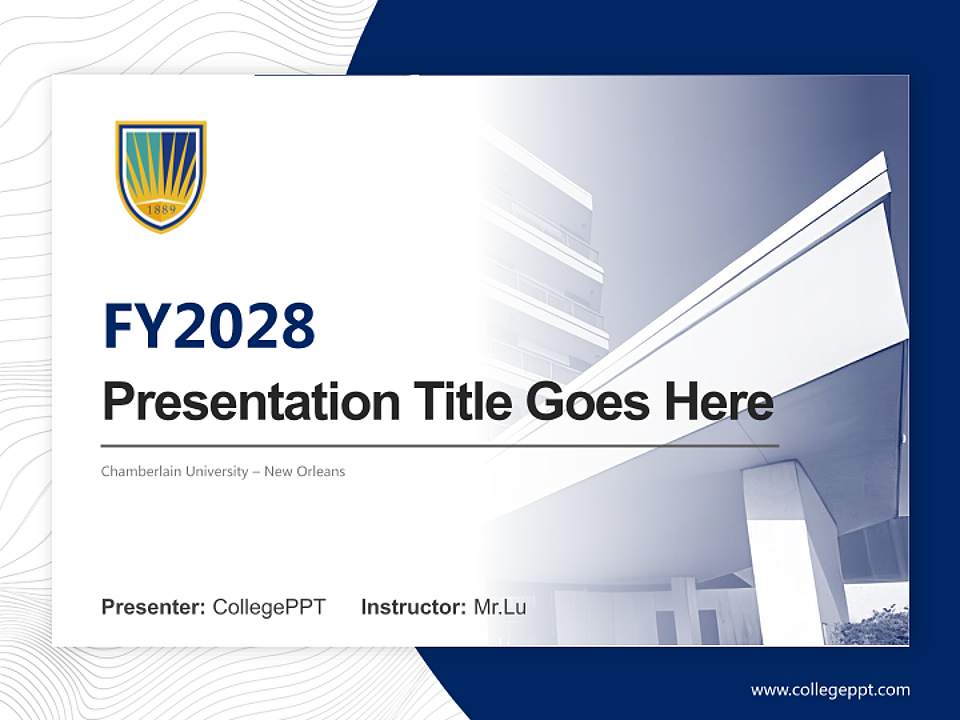 1889

FY2028

Presentation Title Goes Here

Chamberlain University – New Orleans

Presenter: CollegePPT Instructor: Mr.Lu

www.collegeppt.com